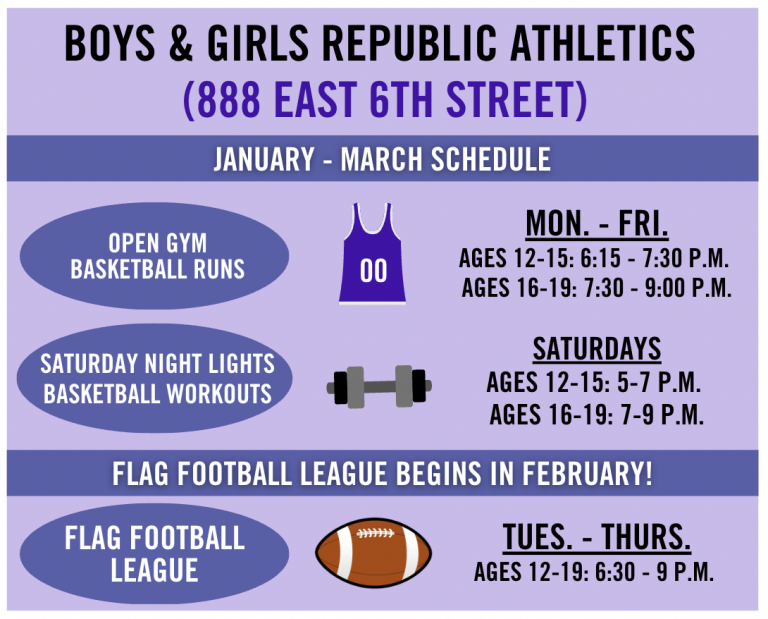 BOYS & GIRLS REPUBLIC ATHLETICS
(888 EAST 6TH STREET)

JANUARY - MARCH SCHEDULE

OPEN GYM BASKETBALL RUNS

00

MON. - FRI.
AGES 12-15: 6:15 - 7:30 P.M.
AGES 16-19: 7:30 - 9:00 P.M.

SATURDAY NIGHT LIGHTS BASKETBALL WORKOUTS

SATURDAYS
AGES 12-15: 5-7 P.M.
AGES 16-19: 7-9 P.M.

FLAG FOOTBALL LEAGUE BEGINS IN FEBRUARY!

FLAG FOOTBALL LEAGUE

TUES. - THURS.
AGES 12-19: 6:30 - 9 P.M.